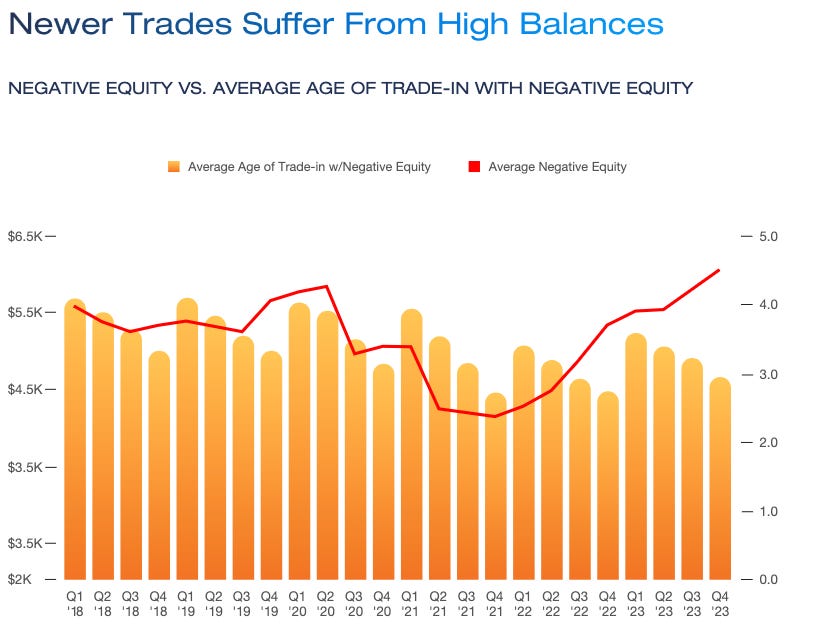 Newer Trades Suffer From High Balances

NEGATIVE EQUITY VS. AVERAGE AGE OF TRADE-IN WITH NEGATIVE EQUITY

Average Age of Trade-in w/Negative Equity
Average Negative Equity

$6.5K
$5.5K
$4.5K
$3.5K
$3.5K
$2K

5.0
4.0
3.0
2.0
1.0
0.0

Q1 '18
Q2 '18
Q3 '18
Q4 '18
Q1 '19
Q2 '19
Q3 '19
Q4 '19
Q1 '20
Q2 '20
Q3 '20
Q4 '20
Q1 '21
Q2 '21
Q3 '21
Q4 '21
Q1 '22
Q2 '22
Q3 '22
Q4 '22
Q1 '23
Q2 '23
Q3 '23
Q4 '23